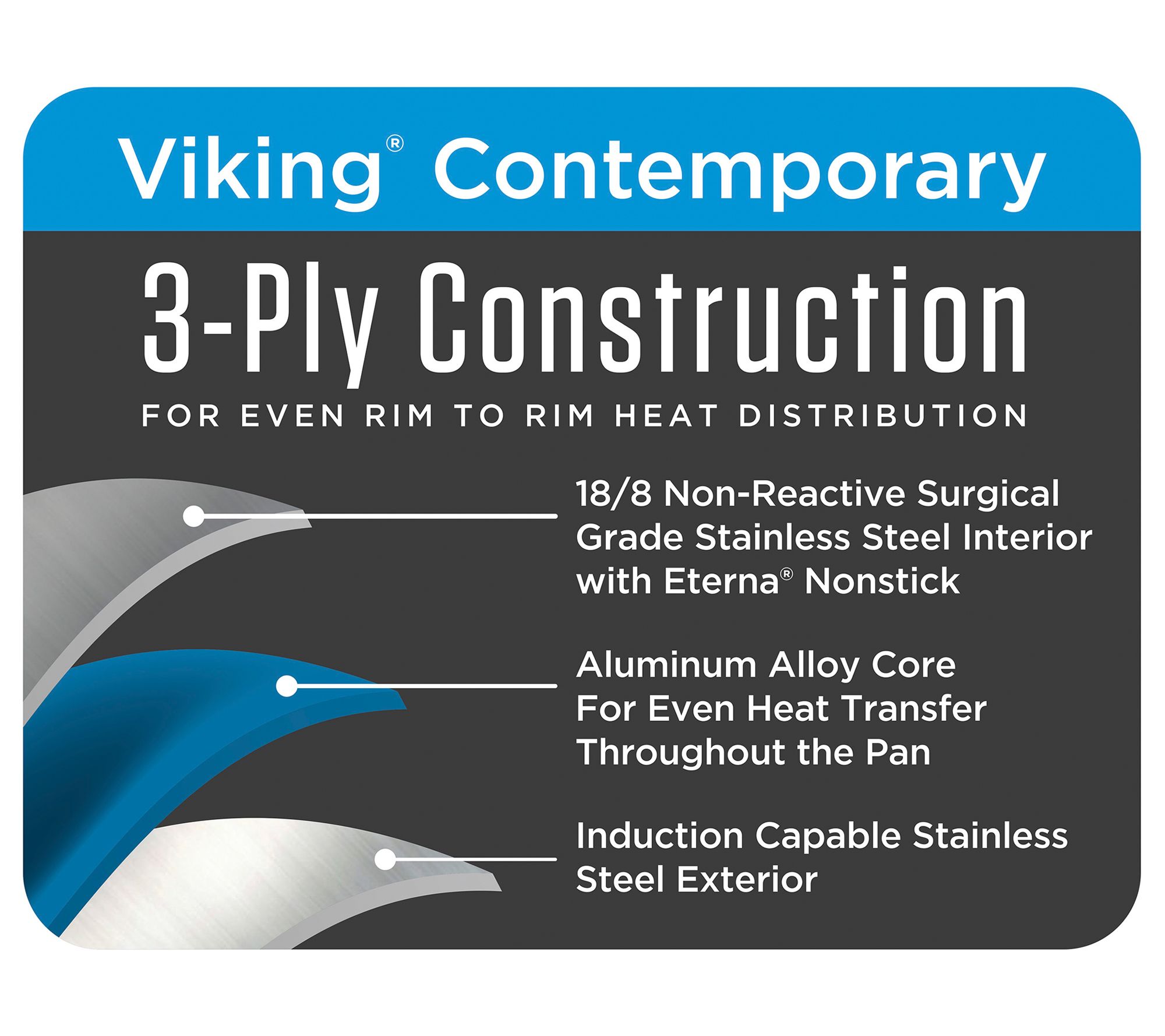 Viking® Contemporary

3-Ply Construction

FOR EVEN RIM TO RIM HEAT DISTRIBUTION

18/8 Non-Reactive Surgical Grade Stainless Steel Interior with Eterna® Nonstick

Aluminum Alloy Core For Even Heat Transfer Throughout the Pan

Induction Capable Stainless Steel Exterior